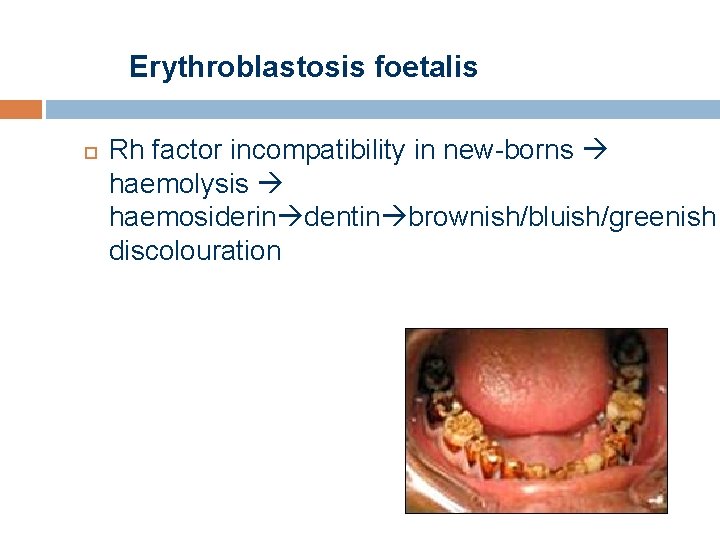 Erythroblastosis foetalis

Rh factor incompatibility in new-borns → haemolysis → haemosiderin→dentin→brownish/bluish/greenish discolouration